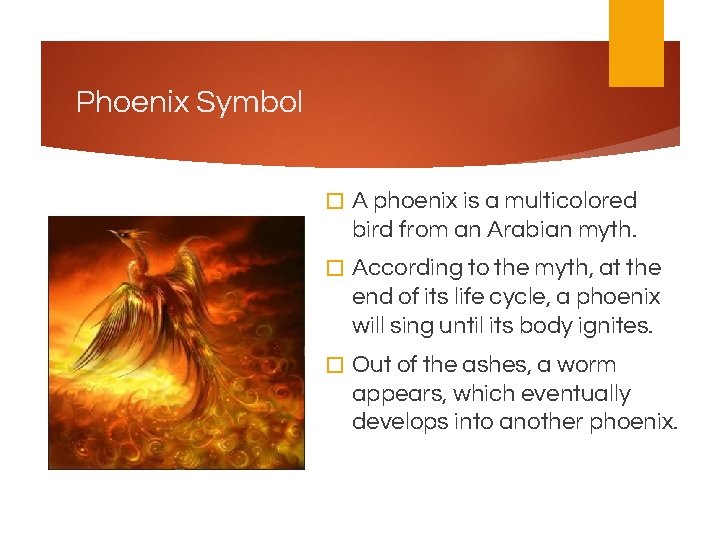 Phoenix Symbol

A phoenix is a multicolored bird from an Arabian myth.

According to the myth, at the end of its life cycle, a phoenix will sing until its body ignites.

Out of the ashes, a worm appears, which eventually develops into another phoenix.